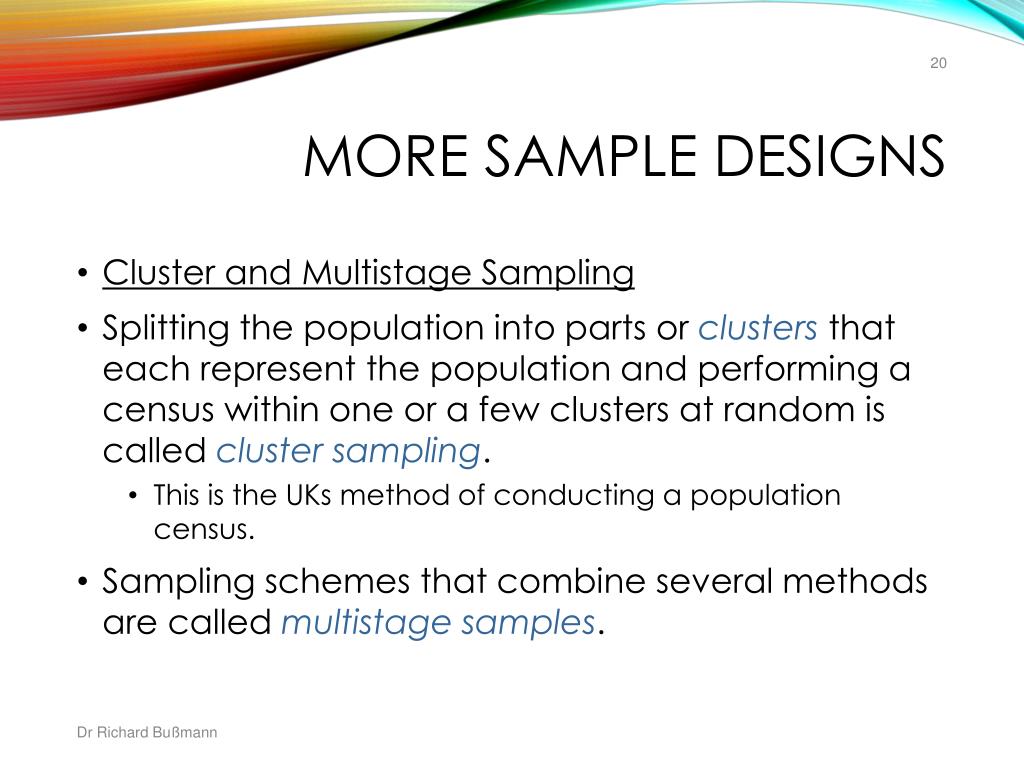 20

MORE SAMPLE DESIGNS

• Cluster and Multistage Sampling
• Splitting the population into parts or clusters that each represent the population and performing a census within one or a few clusters at random is called cluster sampling.
  • This is the UKs method of conducting a population census.
• Sampling schemes that combine several methods are called multistage samples.

Dr Richard Bußmann